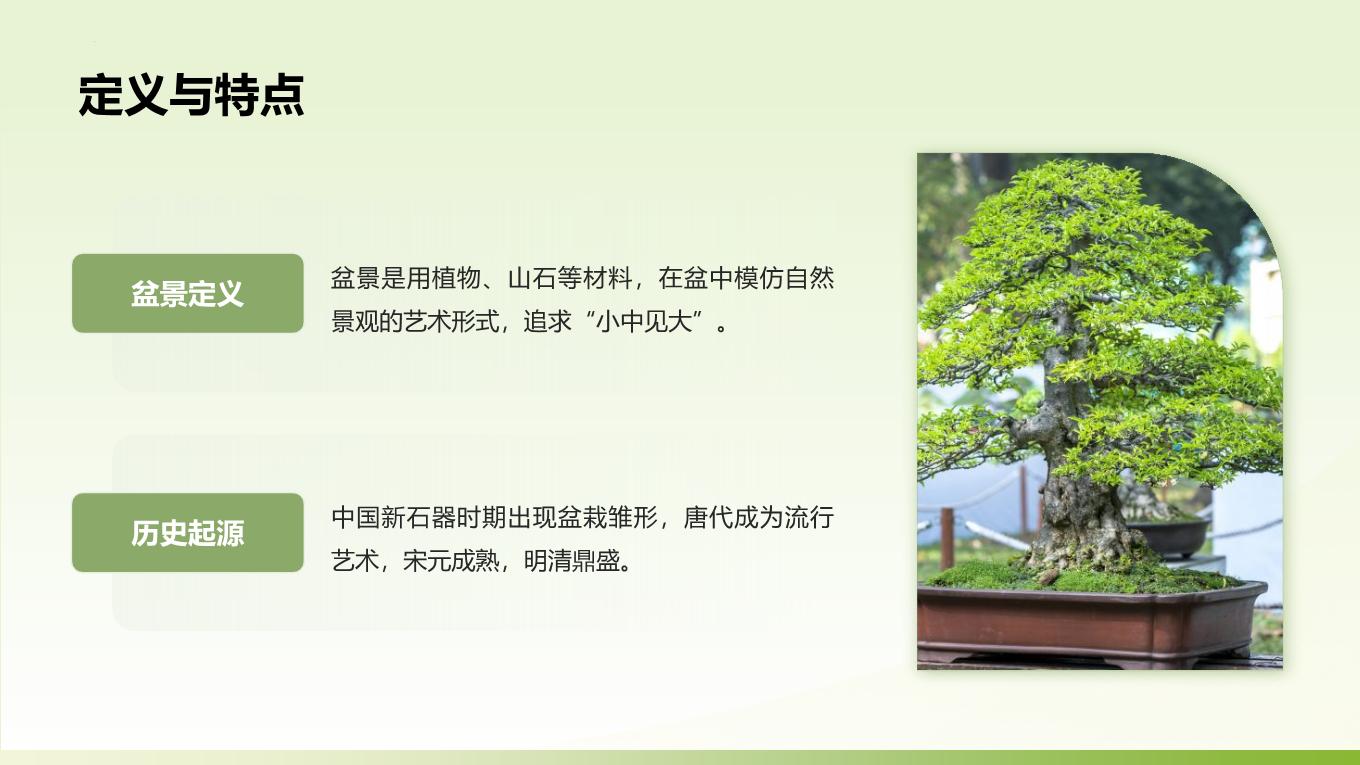 定义与特点

盆景定义

盆景是用植物、山石等材料，在盆中模仿自然景观的艺术形式，追求“小中见大”。

历史起源

中国新石器时期出现盆栽雏形，唐代成为流行艺术，宋元成熟，明清鼎盛。